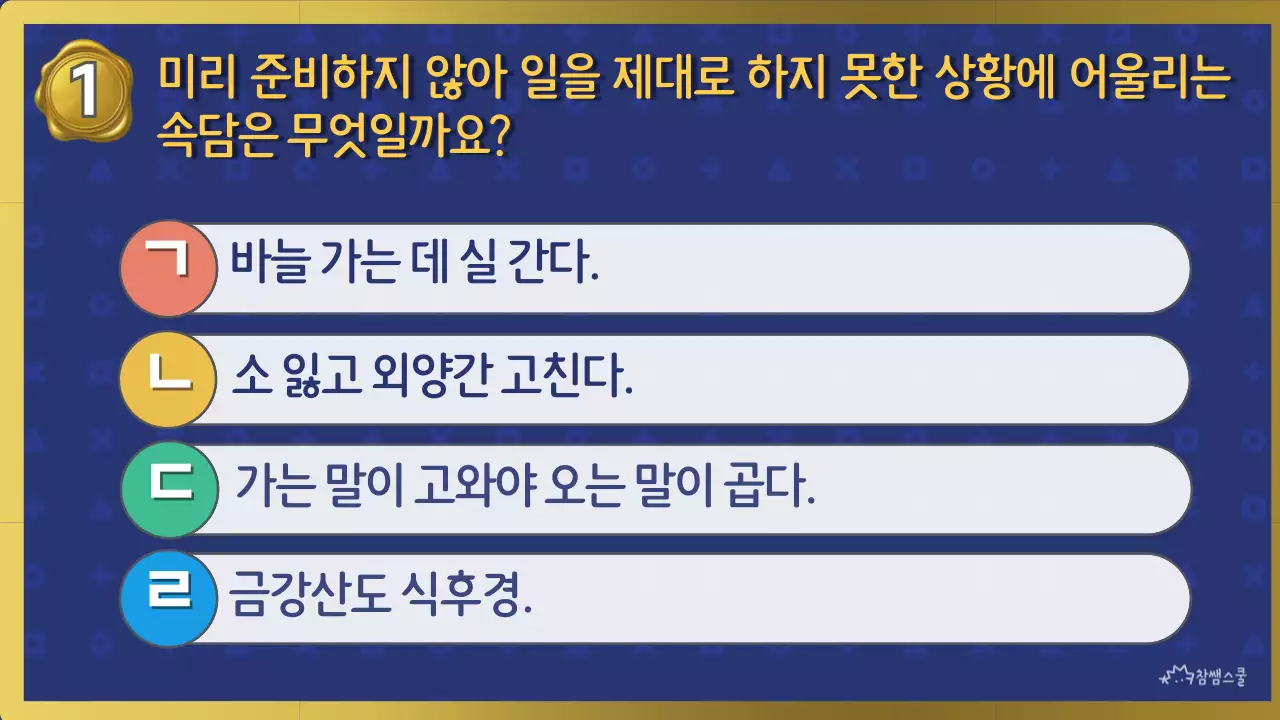 1 미리 준비하지 않아 일을 제대로 하지 못한 상황에 어울리는 속담은 무엇일까요?

ㄱ 바늘 가는 데 실 간다.

ㄴ 소 잃고 외양간 고친다.

ㄷ 가는 말이 고와야 오는 말이 곱다.

ㄹ 금강산도 식후경.

참쌤스쿨